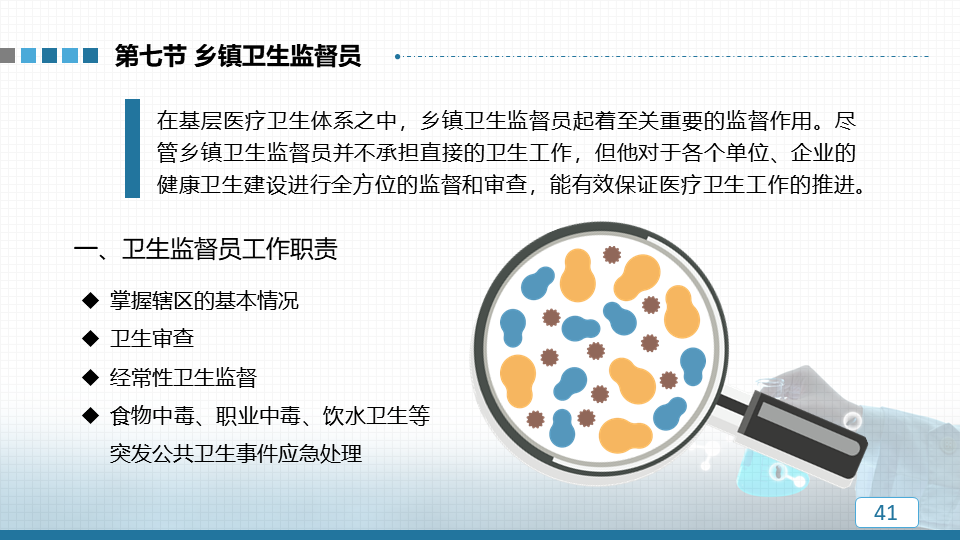 第七节 乡镇卫生监督员

在基层医疗卫生体系之中，乡镇卫生监督员起着至关重要的监督作用。尽管乡镇卫生监督员并不承担直接的卫生工作，但他对于各个单位、企业的健康卫生建设进行全方位的监督和审查，能有效保证医疗卫生工作的推进。

一、卫生监督员工作职责

◆ 掌握辖区的基本情况

◆ 卫生审查

◆ 经常性卫生监督

◆ 食物中毒、职业中毒、饮水卫生等突发公共卫生事件应急处理

41